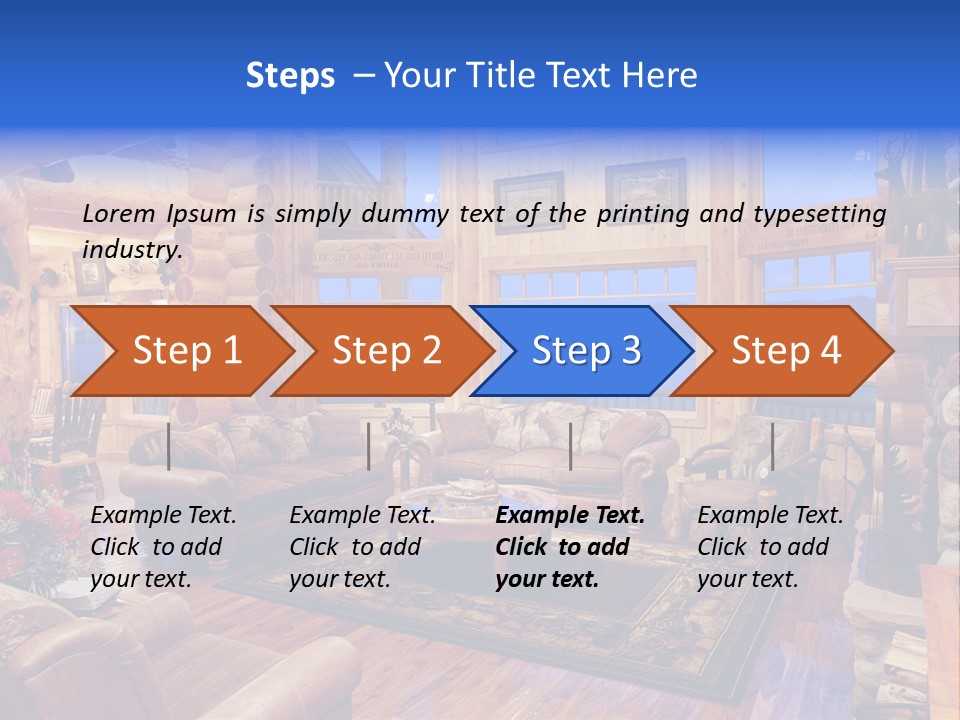 Steps – Your Title Text Here

Lorem Ipsum is simply dummy text of the printing and typesetting industry.

Step 1

Step 2

Step 3

Step 4

Example Text. Click to add your text.

Example Text. Click to add your text.

Example Text. Click to add your text.

Example Text. Click to add your text.